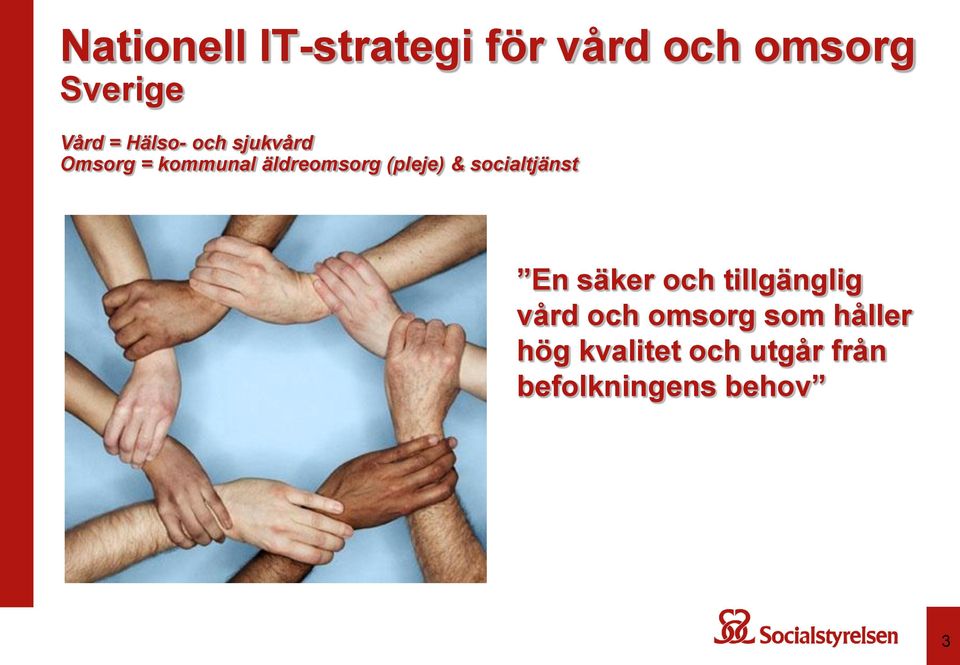 Nationell IT-strategi för vård och omsorg
Sverige

Vård = Hälso- och sjukvård
Omsorg = kommunal äldreomsorg (pleje) & socialtjänst

”En säker och tillgänglig vård och omsorg som håller hög kvalitet och utgår från befolkningens behov”

Socialstyrelsen

3